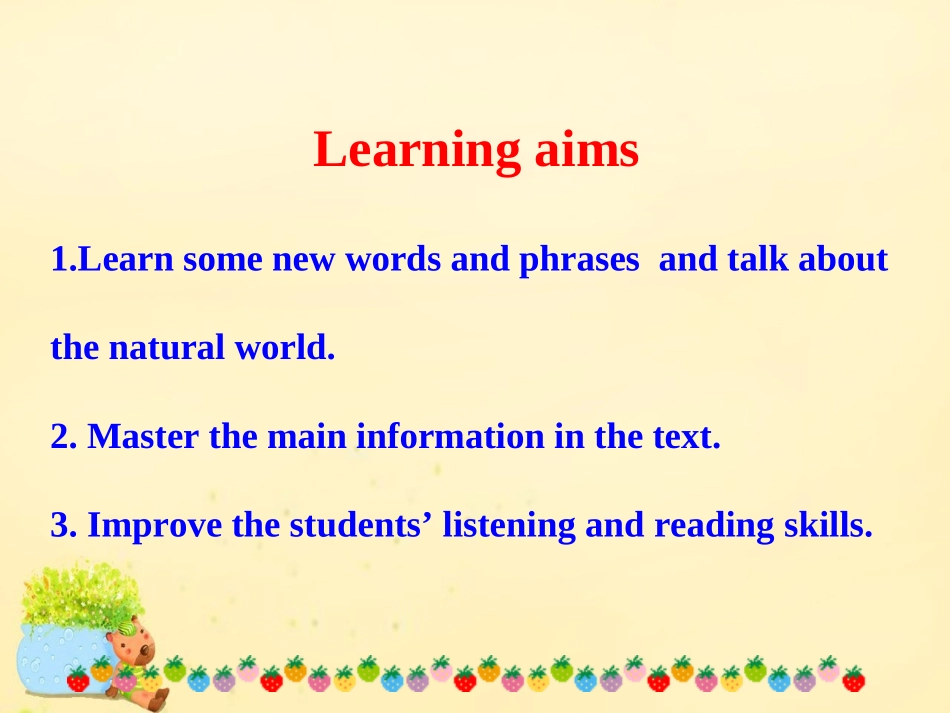 Learning aims

1.Learn some new words and phrases  and talk about the natural world.

2. Master the main information in the text.

3. Improve the students’ listening and reading skills.